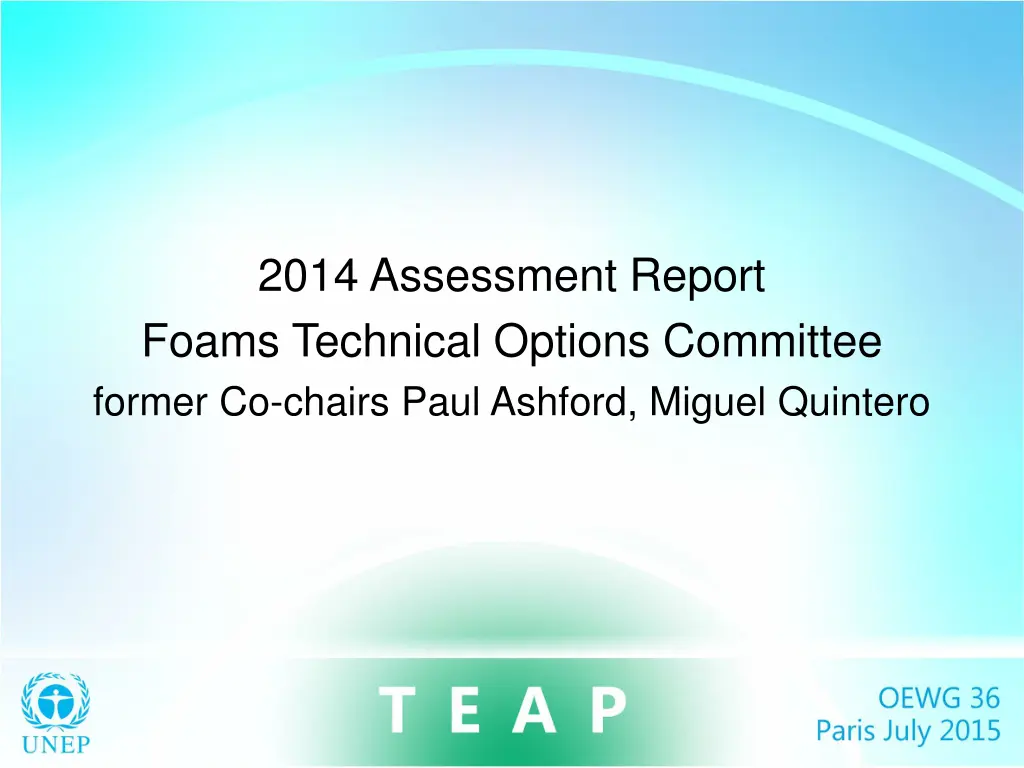 2014 Assessment Report
Foams Technical Options Committee
former Co-chairs Paul Ashford, Miguel Quintero

UNEP

T E A P

OEWG 36
Paris July 2015